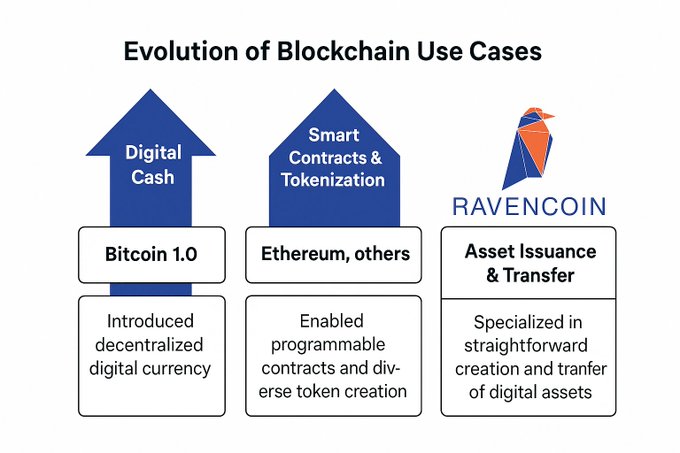 Evolution of Blockchain Use Cases

Digital Cash

Bitcoin 1.0

Introduced decentralized digital currency

Smart Contracts & Tokenization

Ethereum, others

Enabled programmable contracts and diverse token creation

RAVENCOIN

Asset Issuance & Transfer

Specialized in straightforward creation and tranfer of digital assets